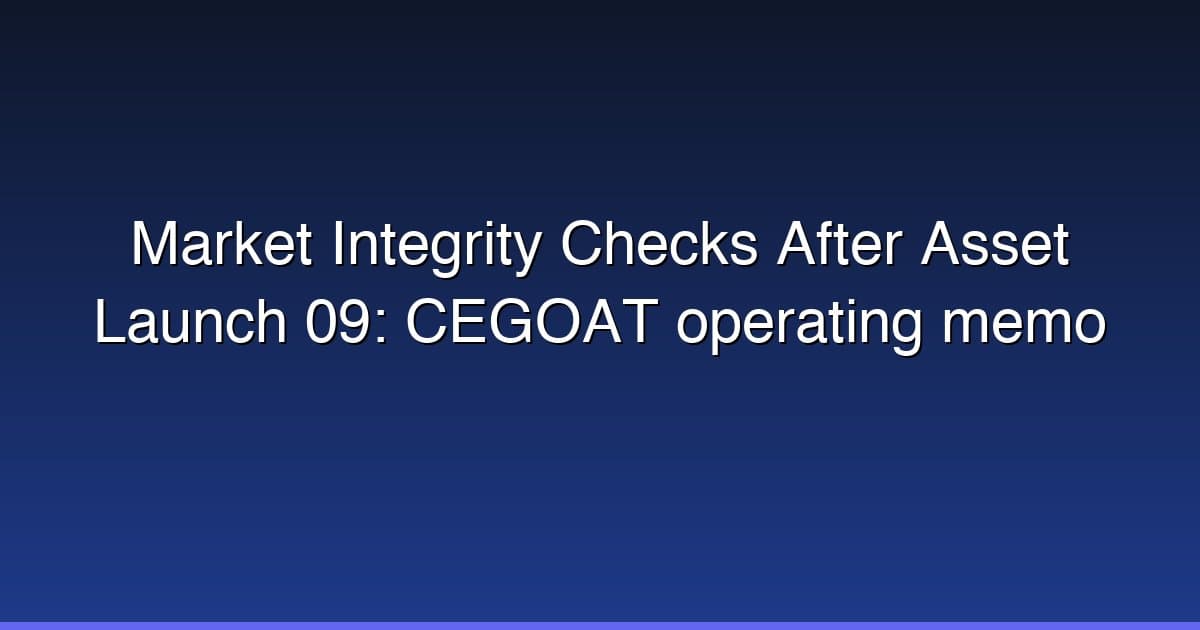 Market Integrity Checks After Asset Launch 09: CEGOAT operating memo